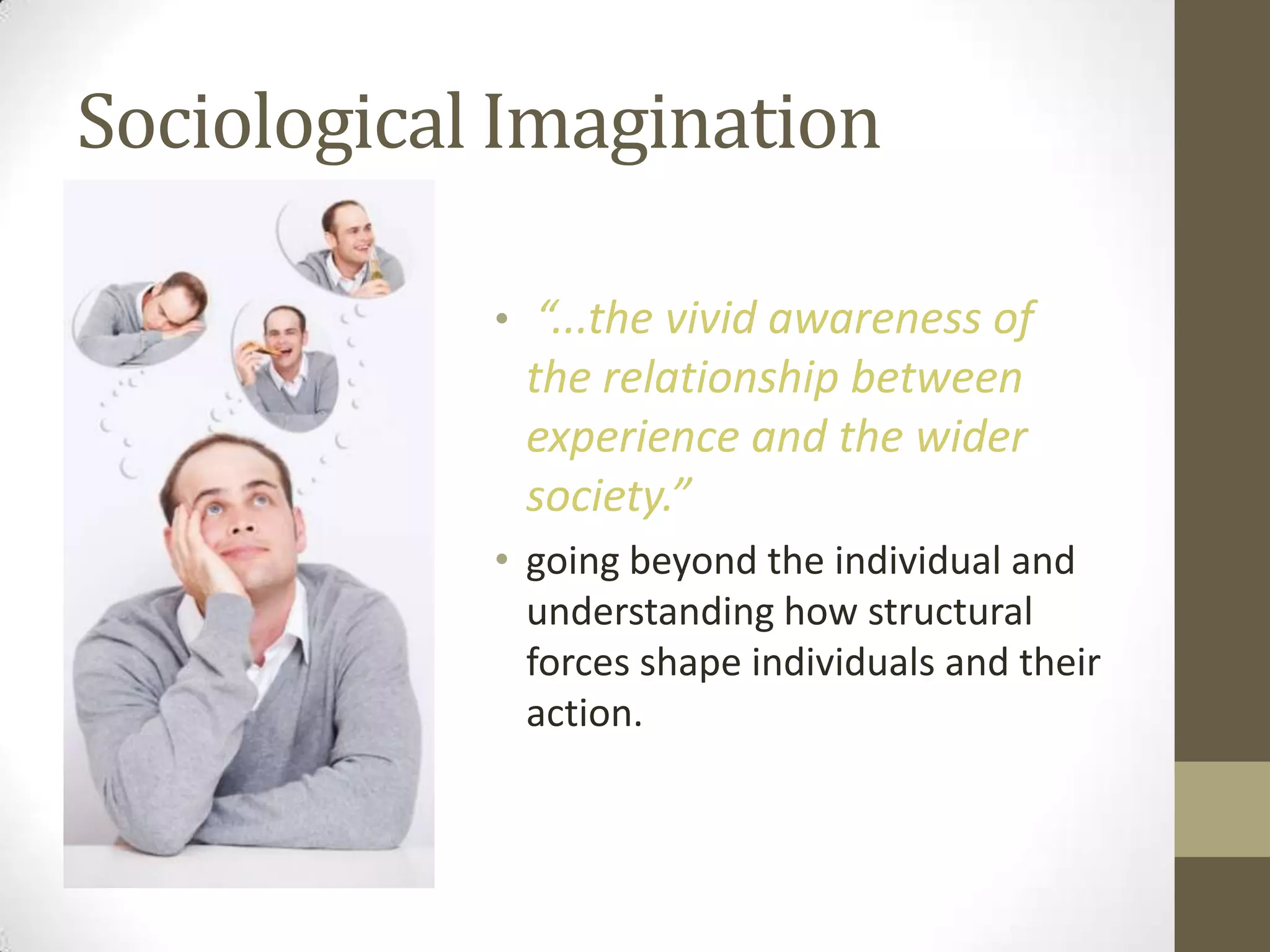 Sociological Imagination

• “...the vivid awareness of the relationship between experience and the wider society.”

• going beyond the individual and understanding how structural forces shape individuals and their action.